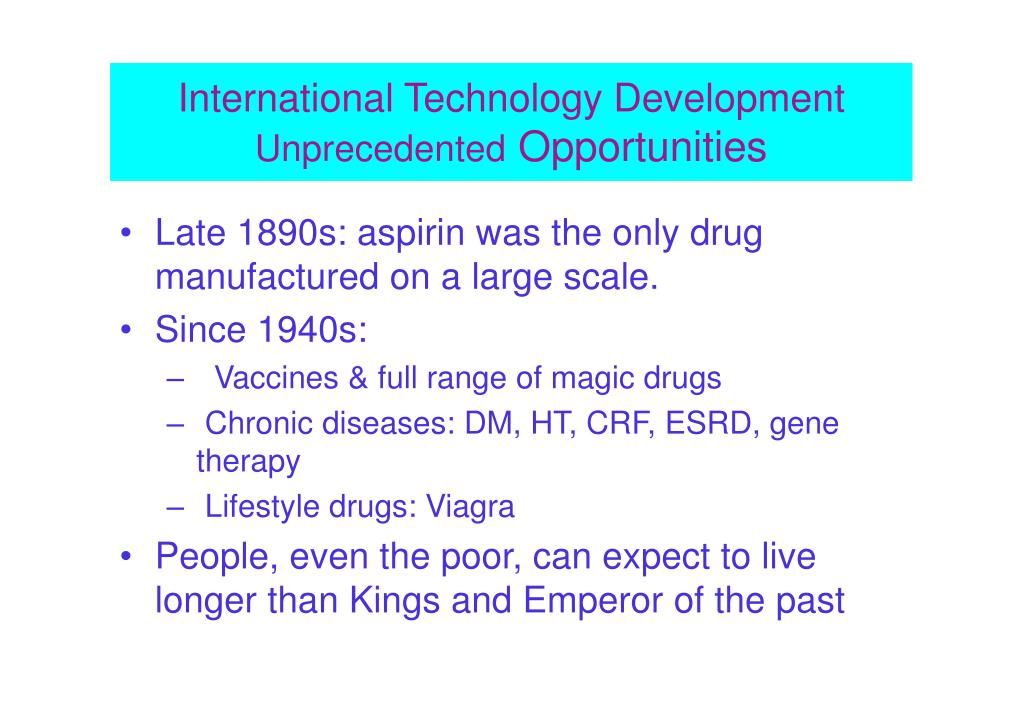 International Technology Development
Unprecedented Opportunities

• Late 1890s: aspirin was the only drug manufactured on a large scale.
• Since 1940s:
– Vaccines & full range of magic drugs
– Chronic diseases: DM, HT, CRF, ESRD, gene therapy
– Lifestyle drugs: Viagra
• People, even the poor, can expect to live longer than Kings and Emperor of the past